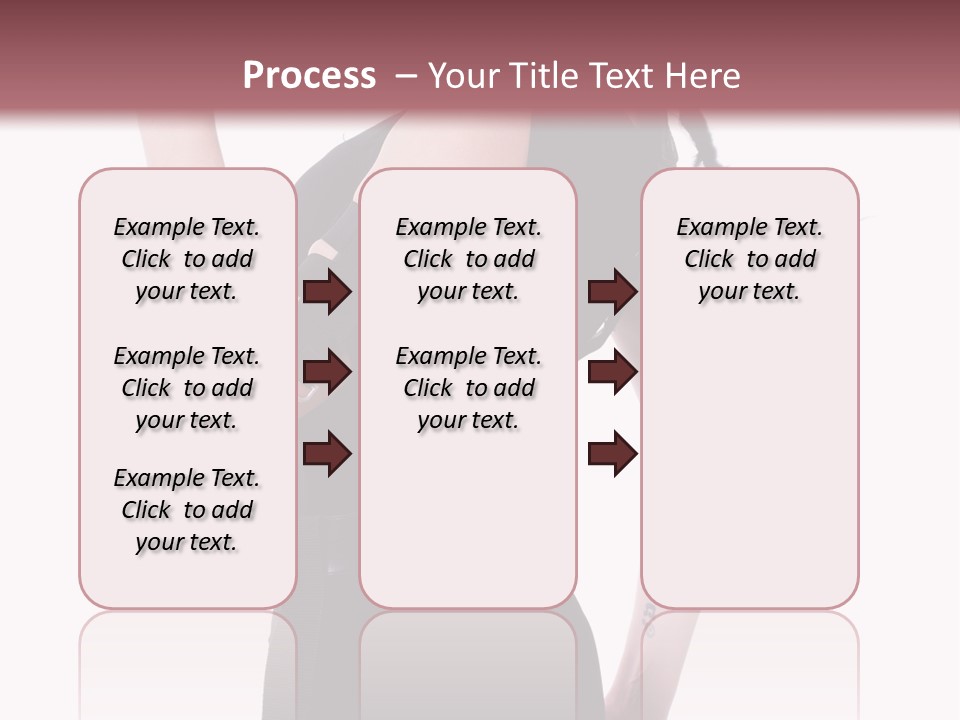 Process – Your Title Text Here

Example Text. Click to add your text.

Example Text. Click to add your text.

Example Text. Click to add your text.

Example Text. Click to add your text.

Example Text. Click to add your text.

Example Text. Click to add your text.